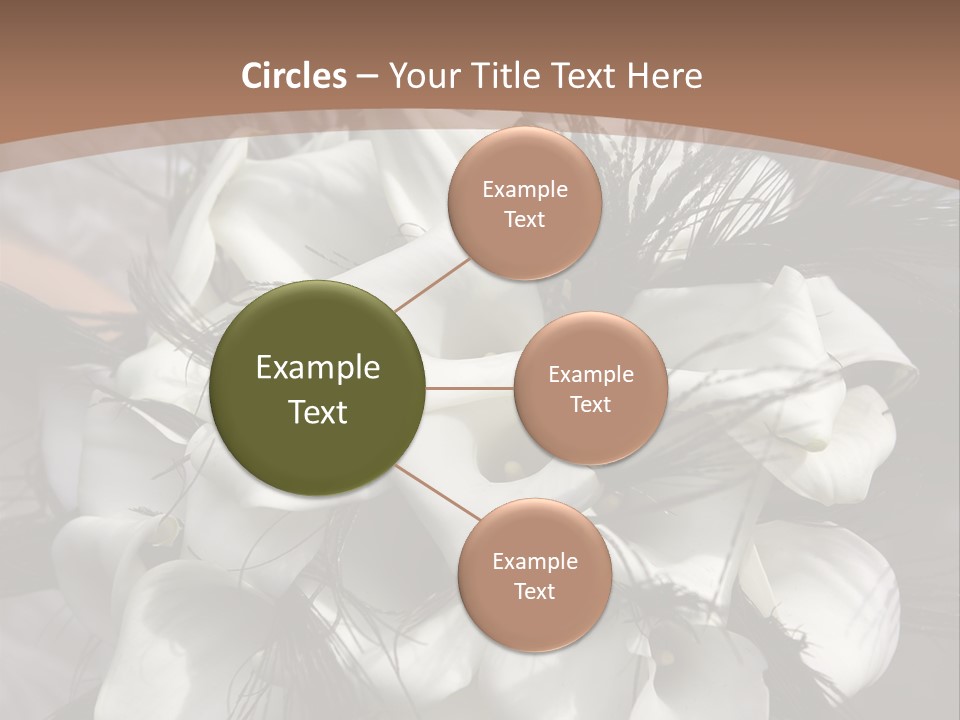 Circles – Your Title Text Here

Example Text

Example Text

Example Text

Example Text